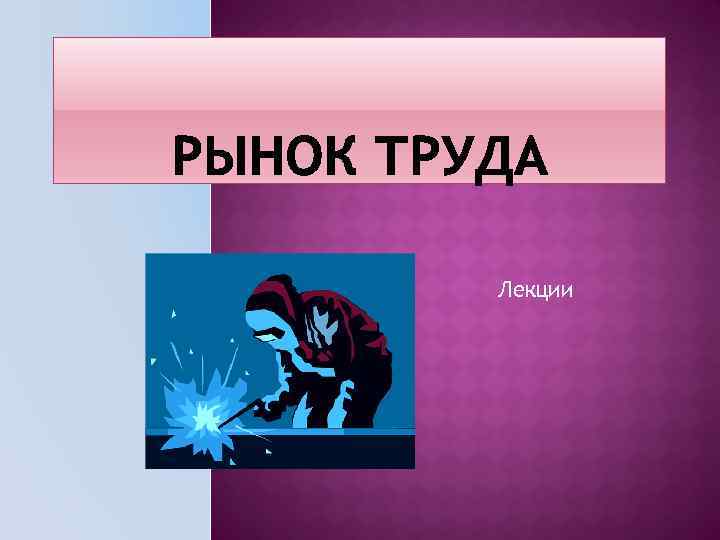 РЫНОК ТРУДА

Лекции